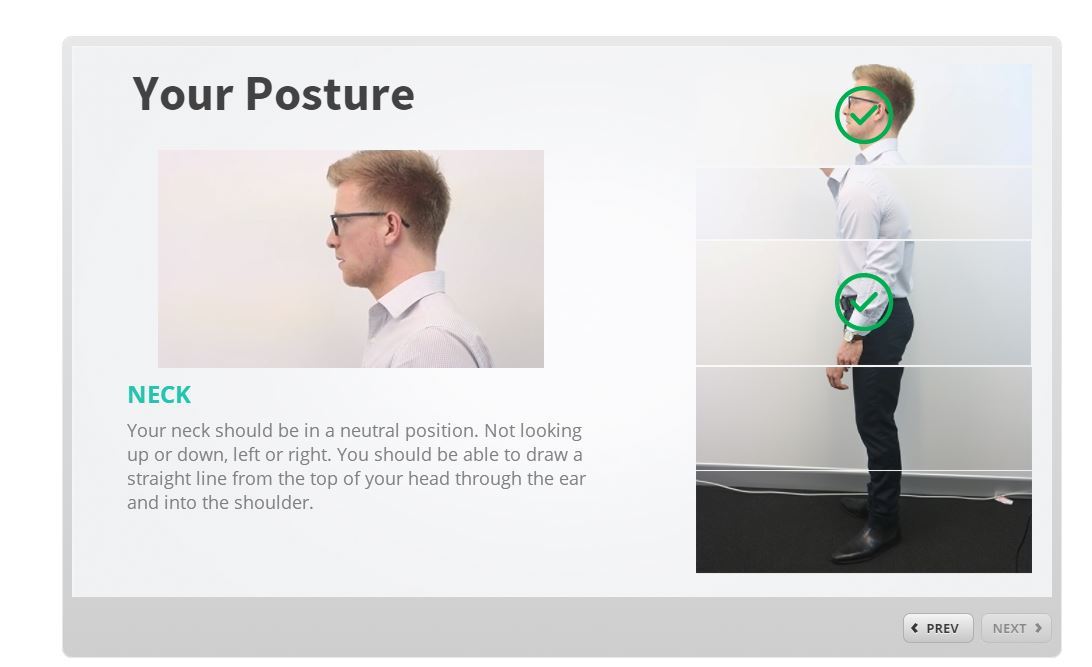 Your Posture

NECK

Your neck should be in a neutral position. Not looking up or down, left or right. You should be able to draw a straight line from the top of your head through the ear and into the shoulder.

PREV

NEXT